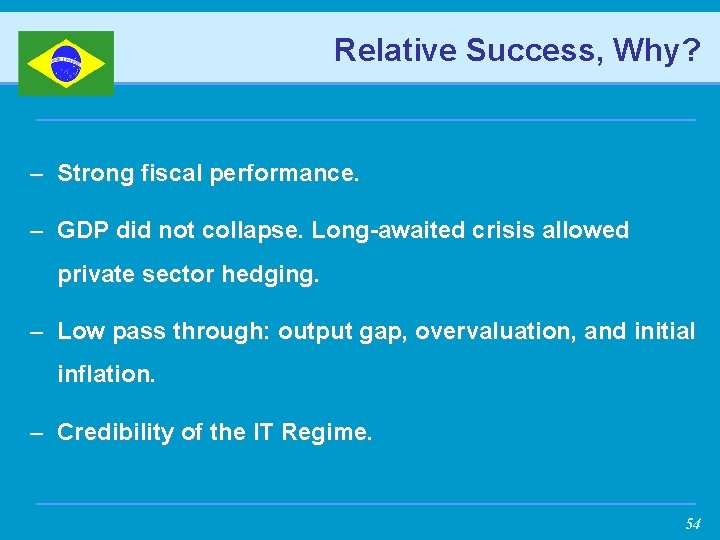 Relative Success, Why?

– Strong fiscal performance.

– GDP did not collapse. Long-awaited crisis allowed private sector hedging.

– Low pass through: output gap, overvaluation, and initial inflation.

– Credibility of the IT Regime.

54